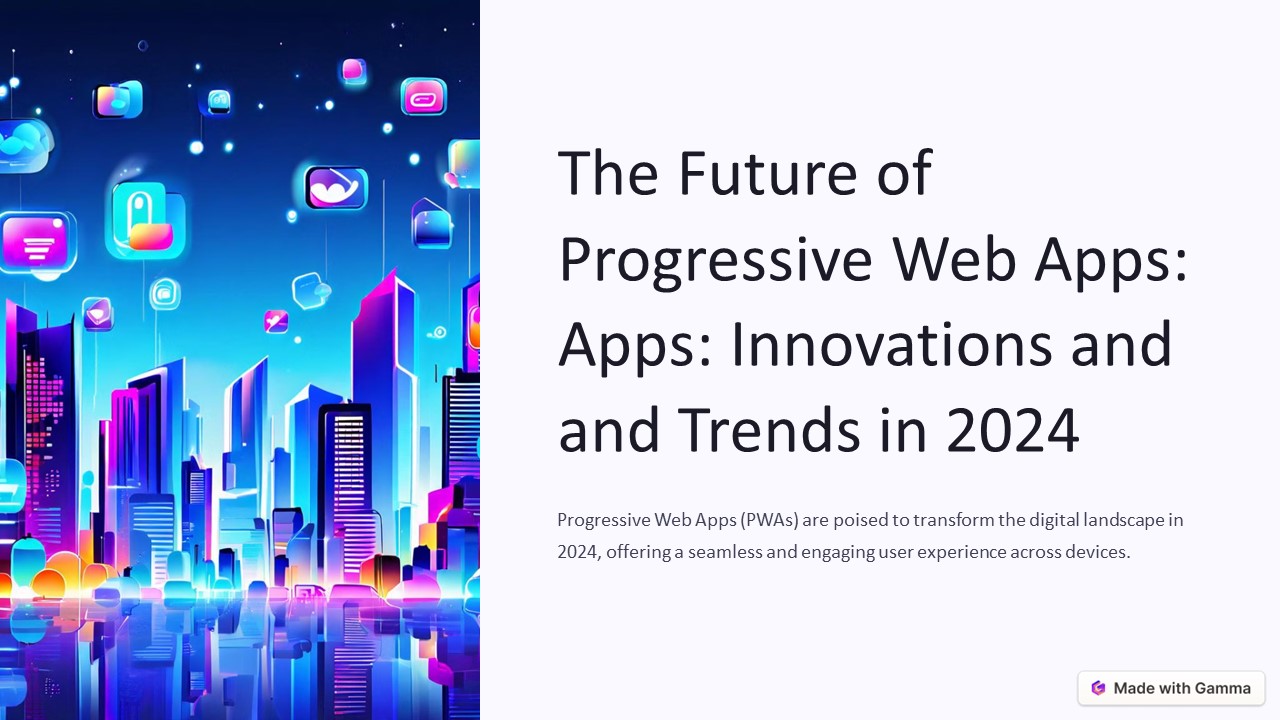 The Future of Progressive Web Apps: Apps: Innovations and and Trends in 2024

Progressive Web Apps (PWAs) are poised to transform the digital landscape in 2024, offering a seamless and engaging user experience across devices.

Made with Gamma